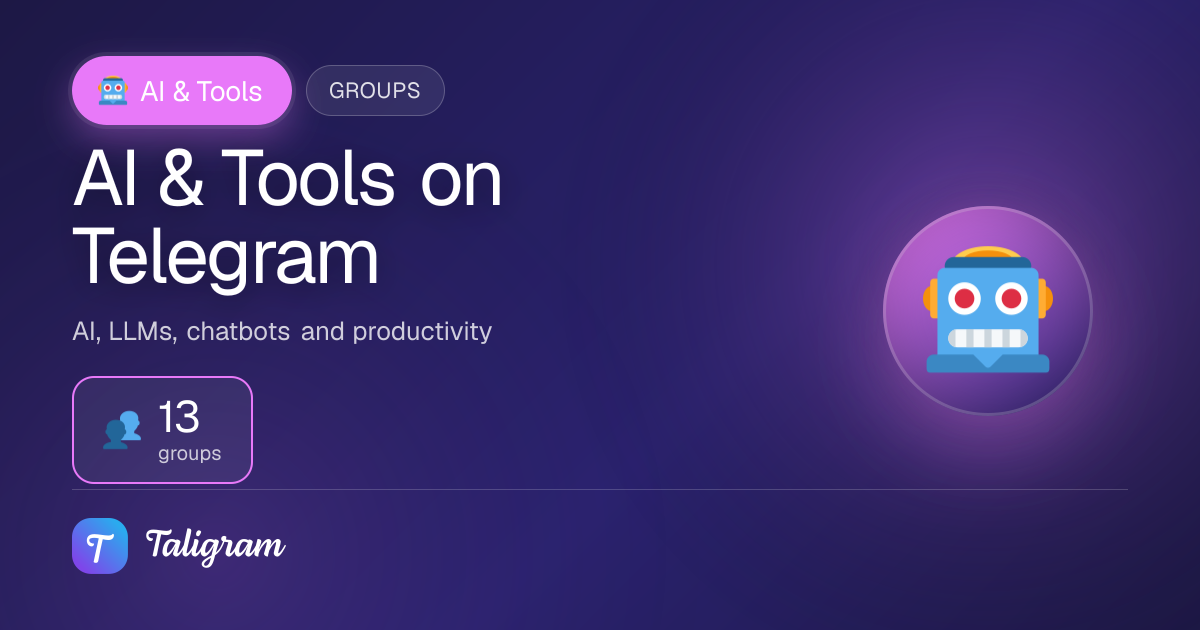 AI & Tools

GROUPS

AI & Tools on Telegram

AI, LLMs, chatbots and productivity

13
groups

T

Taligram